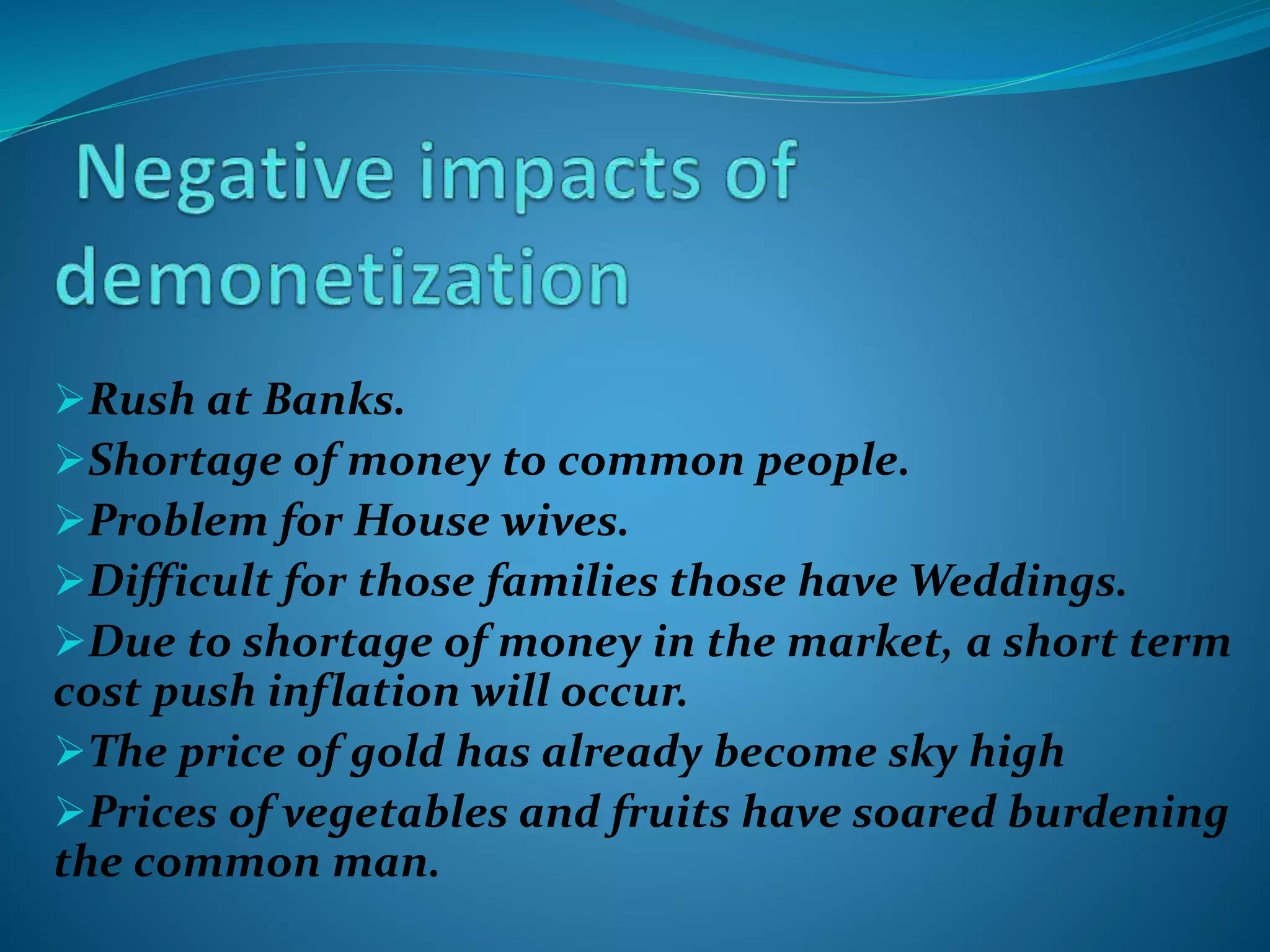 Negative impacts of demonetization

➢Rush at Banks.

➢Shortage of money to common people.

➢Problem for House wives.

➢Difficult for those families those have Weddings.

➢Due to shortage of money in the market, a short term cost push inflation will occur.

➢The price of gold has already become sky high

➢Prices of vegetables and fruits have soared burdening the common man.